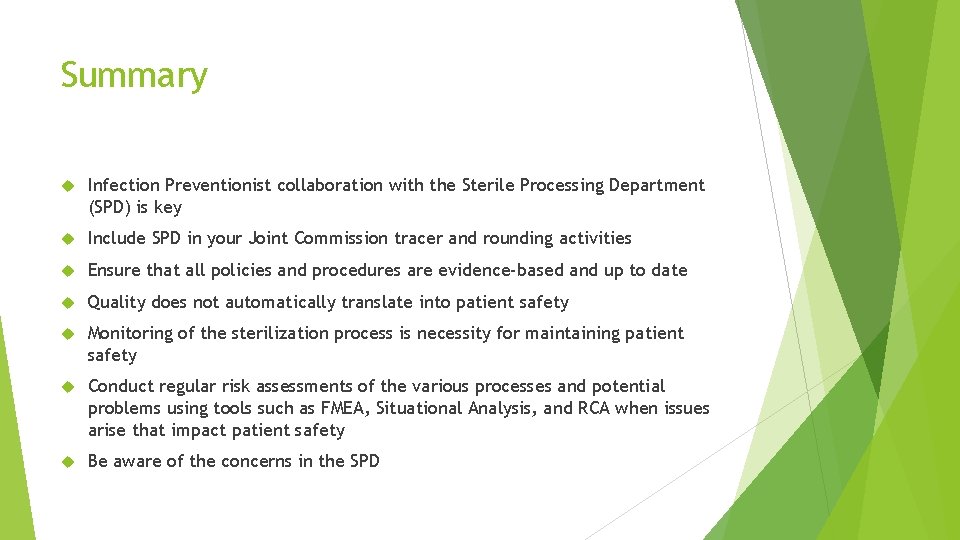 Summary

Infection Preventionist collaboration with the Sterile Processing Department (SPD) is key

Include SPD in your Joint Commission tracer and rounding activities

Ensure that all policies and procedures are evidence-based and up to date

Quality does not automatically translate into patient safety

Monitoring of the sterilization process is necessity for maintaining patient safety

Conduct regular risk assessments of the various processes and potential problems using tools such as FMEA, Situational Analysis, and RCA when issues arise that impact patient safety

Be aware of the concerns in the SPD